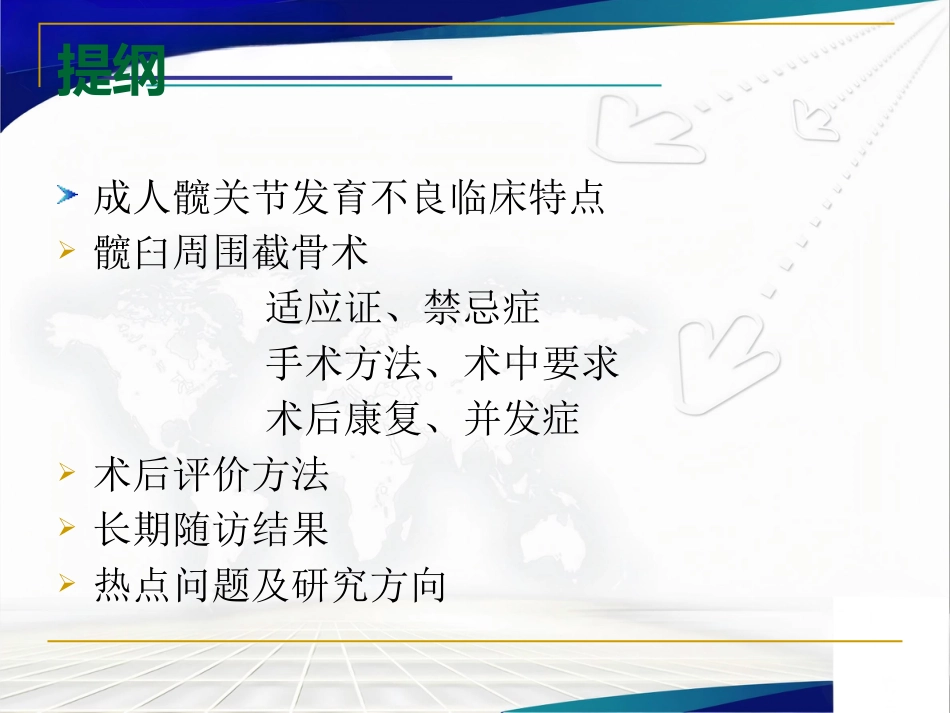 提纲

成人髋关节发育不良临床特点

髋臼周围截骨术

适应证、禁忌症

手术方法、术中要求

术后康复、并发症

术后评价方法

长期随访结果

热点问题及研究方向